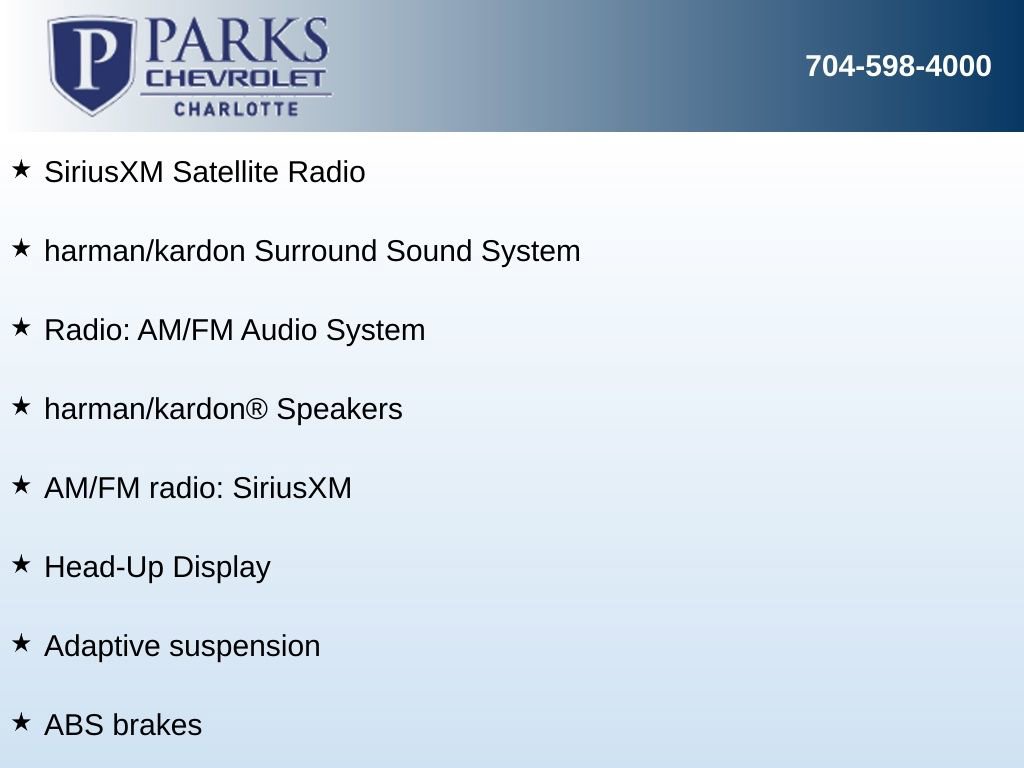 P PARKS CHEVROLET CHARLOTTE

704-598-4000

★ SiriusXM Satellite Radio

★ harman/kardon Surround Sound System

★ Radio: AM/FM Audio System

★ harman/kardon® Speakers

★ AM/FM radio: SiriusXM

★ Head-Up Display

★ Adaptive suspension

★ ABS brakes